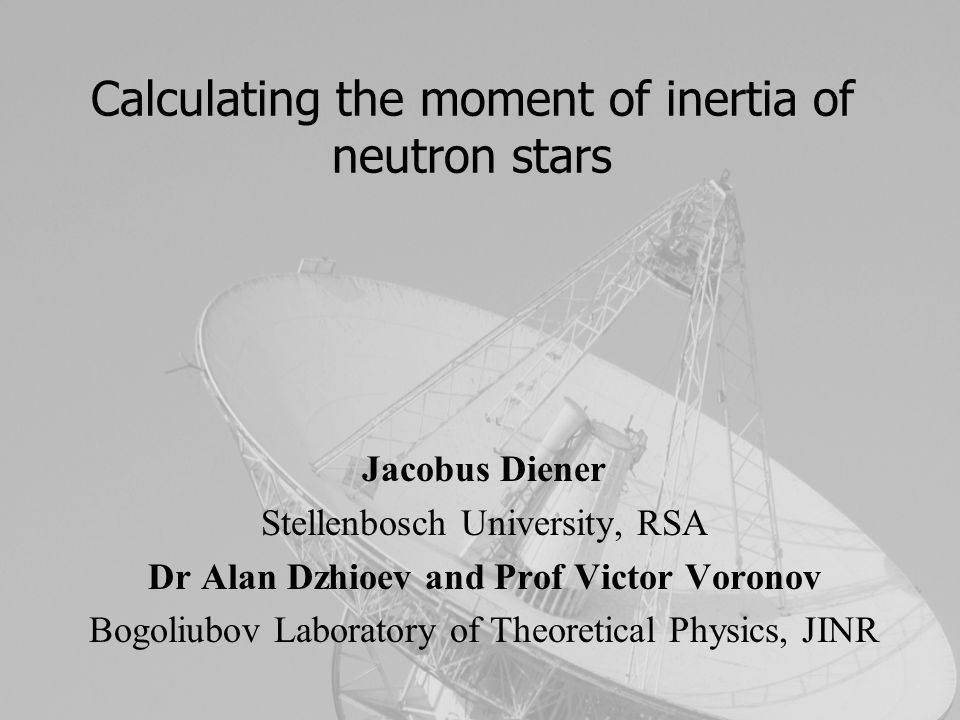 Calculating the moment of inertia of neutron stars

Jacobus Diener
Stellenbosch University, RSA
Dr Alan Dzhioev and Prof Victor Voronov
Bogoliubov Laboratory of Theoretical Physics, JINR